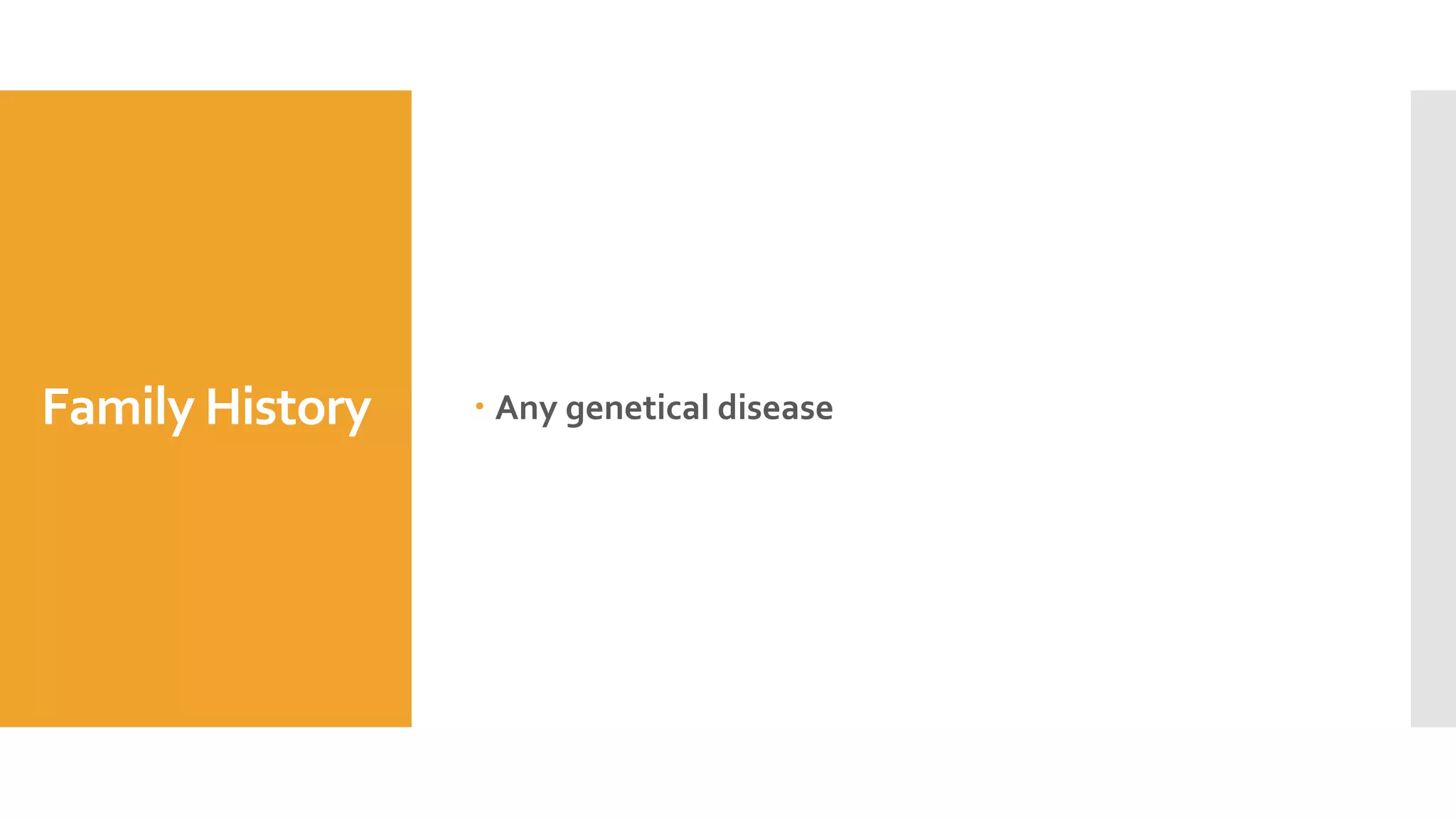 Family History

• Any genetical disease